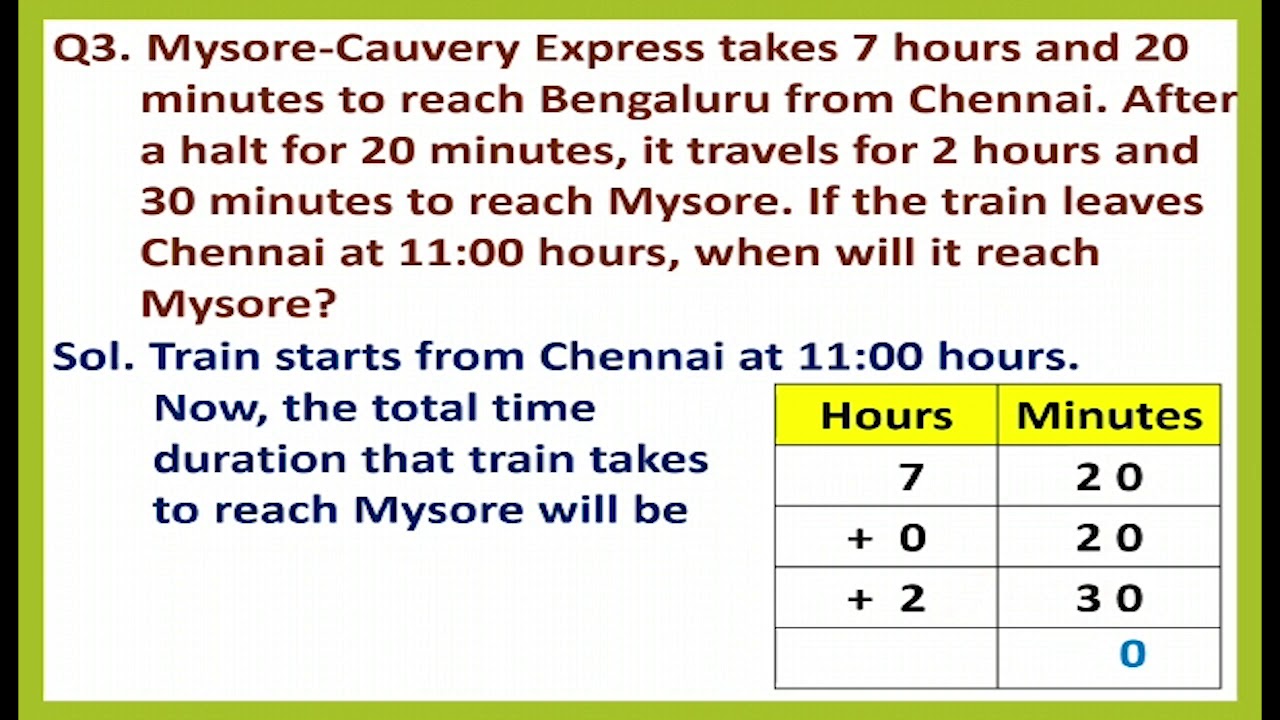 Q3. Mysore-Cauvery Express takes 7 hours and 20 minutes to reach Bengaluru from Chennai. After a halt for 20 minutes, it travels for 2 hours and 30 minutes to reach Mysore. If the train leaves Chennai at 11:00 hours, when will it reach Mysore?

Sol. Train starts from Chennai at 11:00 hours.

Now, the total time duration that train takes to reach Mysore will be

| Hours | Minutes |
|---|---|
| 7 | 2 0 |
| + 0 | 2 0 |
| + 2 | 3 0 |
| | 0 |